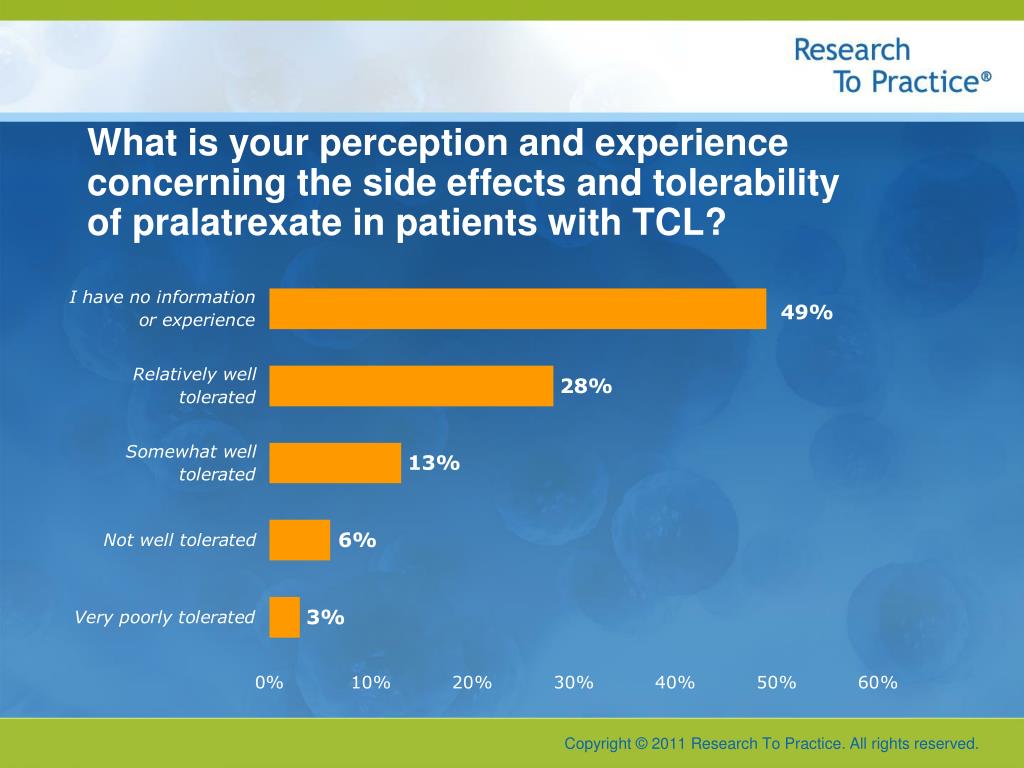 Research To Practice®

What is your perception and experience concerning the side effects and tolerability of pralatrexate in patients with TCL?

I have no information or experience 49%

Relatively well tolerated 28%

Somewhat well tolerated 13%

Not well tolerated 6%

Very poorly tolerated 3%

0% 10% 20% 30% 40% 50% 60%

Copyright © 2011 Research To Practice. All rights reserved.